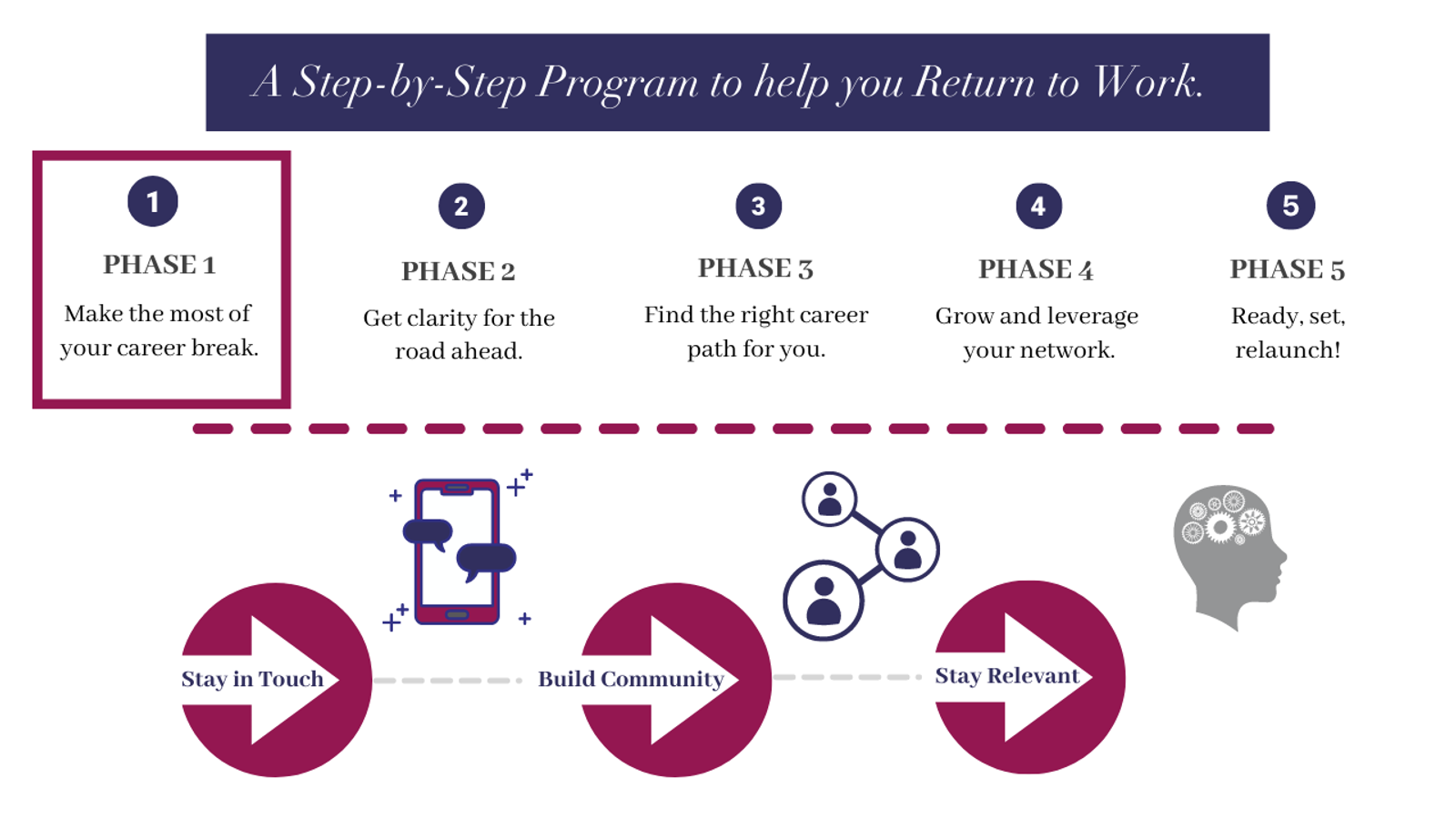 A Step-by-Step Program to help you Return to Work.

1
PHASE 1
Make the most of your career break.

2
PHASE 2
Get clarity for the road ahead.

3
PHASE 3
Find the right career path for you.

4
PHASE 4
Grow and leverage your network.

5
PHASE 5
Ready, set, relaunch!

Stay in Touch

Build Community

Stay Relevant